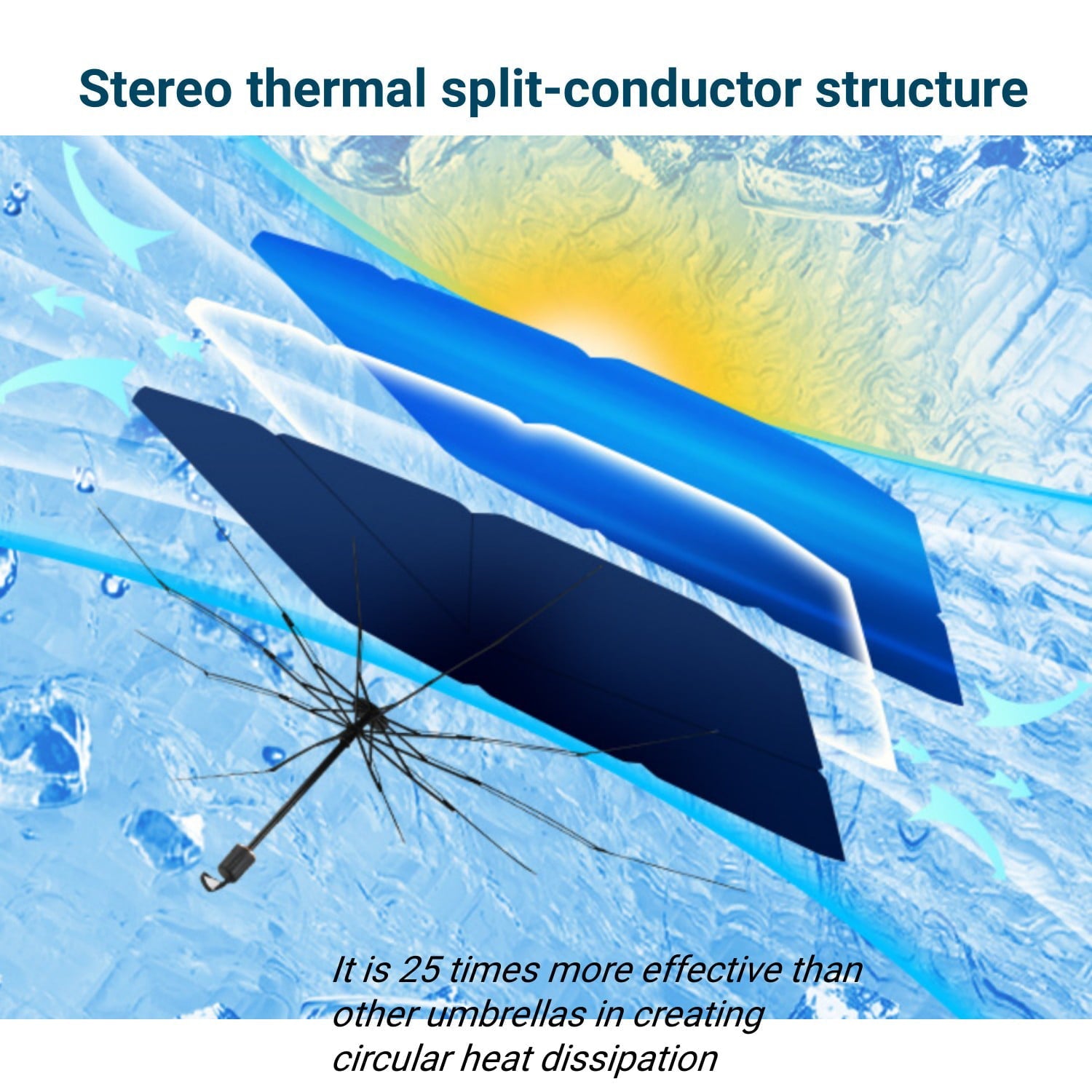 Stereo thermal split-conductor structure

It is 25 times more effective than other umbrellas in creating circular heat dissipation